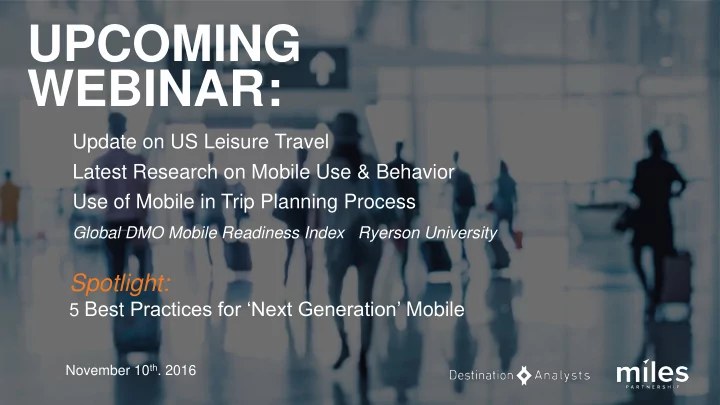 UPCOMING WEBINAR:

Update on US Leisure Travel

Latest Research on Mobile Use & Behavior

Use of Mobile in Trip Planning Process

Global DMO Mobile Readiness Index Ryerson University

Spotlight:

5 Best Practices for ‘Next Generation’ Mobile

November 10th. 2016

Destination Analysts

miles PARTNERSHIP